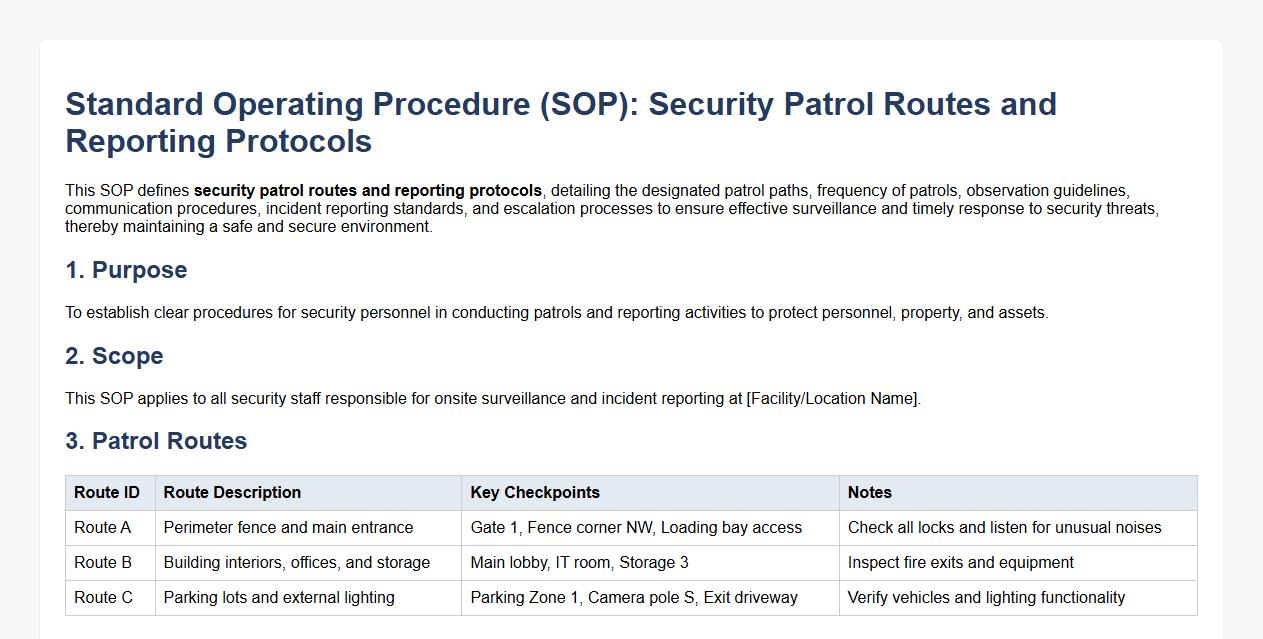 Standard Operating Procedure (SOP): Security Patrol Routes and Reporting Protocols

This SOP defines security patrol routes and reporting protocols, detailing the designated patrol paths, frequency of patrols, observation guidelines, communication procedures, incident reporting standards, and escalation processes to ensure effective surveillance and timely response to security threats, thereby maintaining a safe and secure environment.

1. Purpose

To establish clear procedures for security personnel in conducting patrols and reporting activities to protect personnel, property, and assets.

2. Scope

This SOP applies to all security staff responsible for onsite surveillance and incident reporting at [Facility/Location Name].

3. Patrol Routes

| Route ID | Route Description | Key Checkpoints | Notes |
|---|---|---|---|
| Route A | Perimeter fence and main entrance | Gate 1, Fence corner NW, Loading bay access | Check all locks and listen for unusual noises |
| Route B | Building interiors, offices, and storage | Main lobby, IT room, Storage 3 | Inspect fire exits and equipment |
| Route C | Parking lots and external lighting | Parking Zone 1, Camera pole S, Exit driveway | Verify vehicles and lighting functionality |